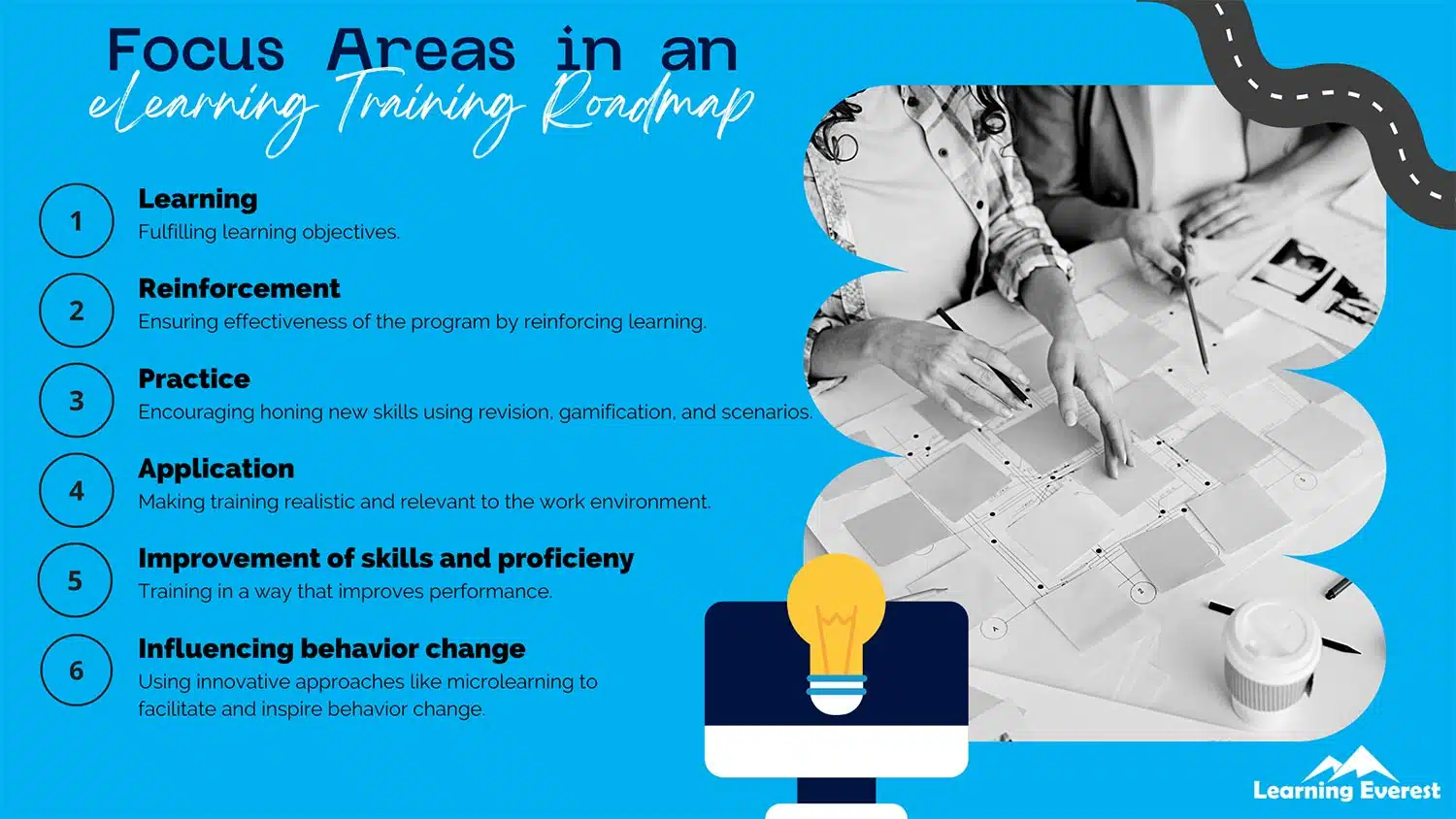 Focus Areas in an
eLearning Training Roadmap

1
Learning
Fulfilling learning objectives.

2
Reinforcement
Ensuring effectiveness of the program by reinforcing learning.

3
Practice
Encouraging honing new skills using revision, gamification, and scenarios.

4
Application
Making training realistic and relevant to the work environment.

5
Improvement of skills and proficieny
Training in a way that improves performance.

6
Influencing behavior change
Using innovative approaches like microlearning to facilitate and inspire behavior change.

Learning Everest